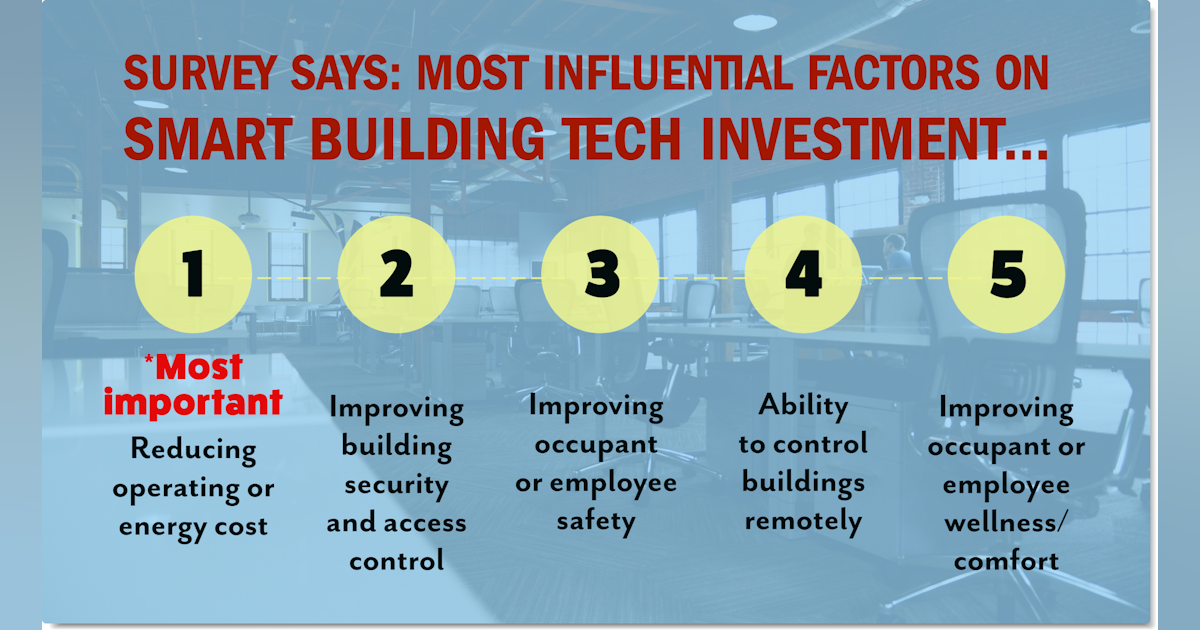 SURVEY SAYS: MOST INFLUENTIAL FACTORS ON SMART BUILDING TECH INVESTMENT...

1

*Most important

Reducing operating or energy cost

2

Improving building security and access control

3

Improving occupant or employee safety

4

Ability to control buildings remotely

5

Improving occupant or employee wellness/ comfort